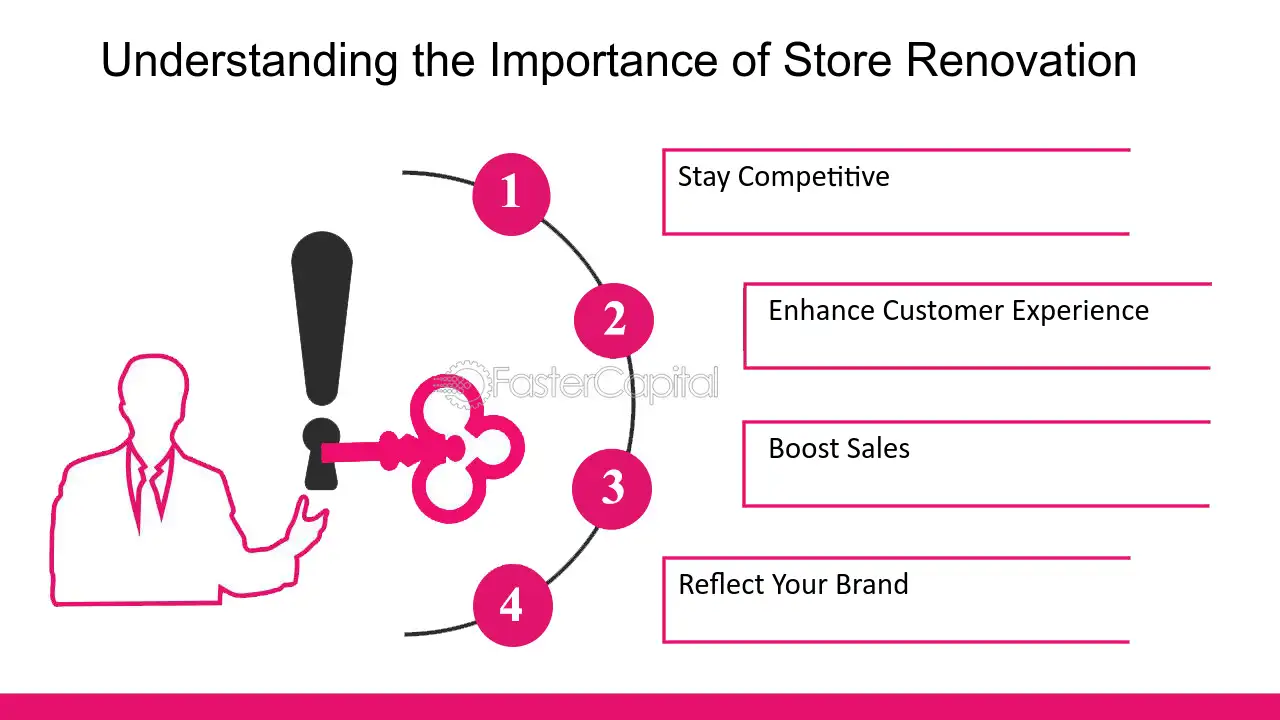 Understanding the Importance of Store Renovation

1

Stay Competitive

2

Enhance Customer Experience

3

Boost Sales

4

Reflect Your Brand

FasterCapital